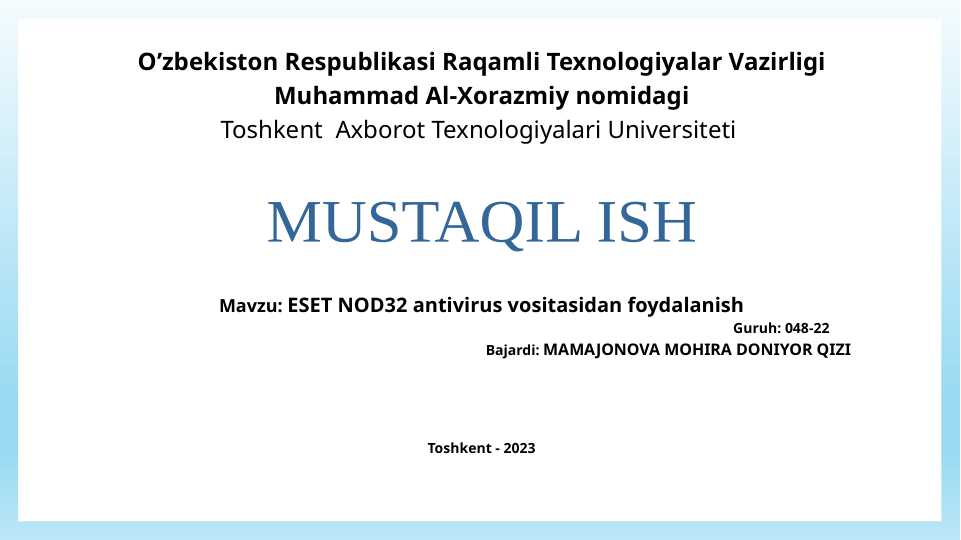 O’zbekiston Respublikasi Raqamli Texnologiyalar Vazirligi
Muhammad Al-Xorazmiy nomidagi
Toshkent Axborot Texnologiyalari Universiteti

MUSTAQIL ISH

Mavzu: ESET NOD32 antivirus vositasidan foydalanish
Guruh: 048-22
Bajardi: MAMAJONOVA MOHIRA DONIYOR QIZI

Toshkent - 2023